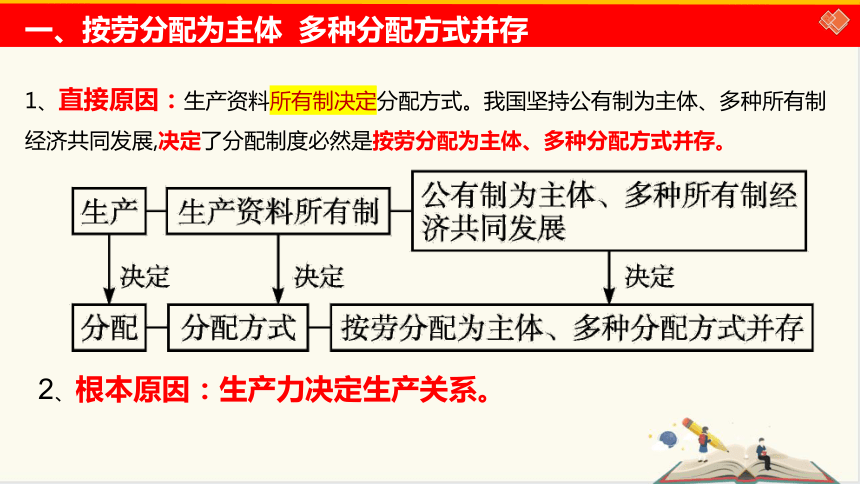 一、按劳分配为主体 多种分配方式并存

1、直接原因：生产资料所有制决定分配方式。我国坚持公有制为主体、多种所有制经济共同发展,决定了分配制度必然是按劳分配为主体、多种分配方式并存。

生产
生产资料所有制
公有制为主体、多种所有制经济共同发展
决定
决定
决定
分配
分配方式
按劳分配为主体、多种分配方式并存

2、根本原因：生产力决定生产关系。